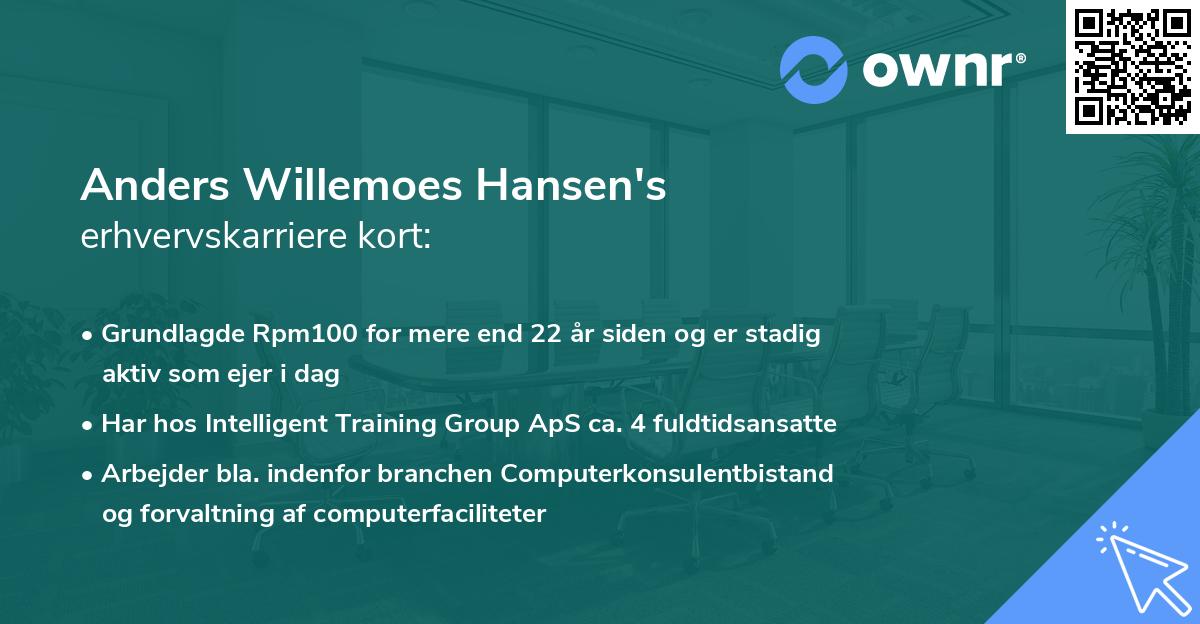 ownr®

Anders Willemoes Hansen's
erhvervskarriere kort:

• Grundlagde Rpm100 for mere end 22 år siden og er stadig aktiv som ejer i dag

• Har hos Intelligent Training Group ApS ca. 4 fuldtidsansatte

• Arbejder bla. indenfor branchen Computerkonsulentbistand og forvaltning af computerfaciliteter